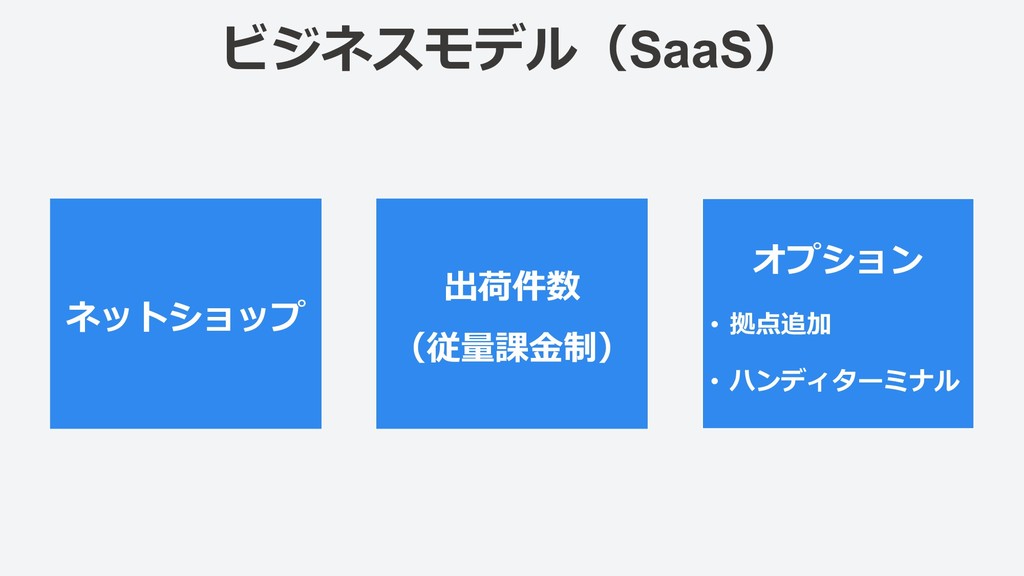 ビジネスモデル（SaaS）

ネットショップ

出荷件数

（従量課金制）

オプション

• 拠点追加

• ハンディターミナル